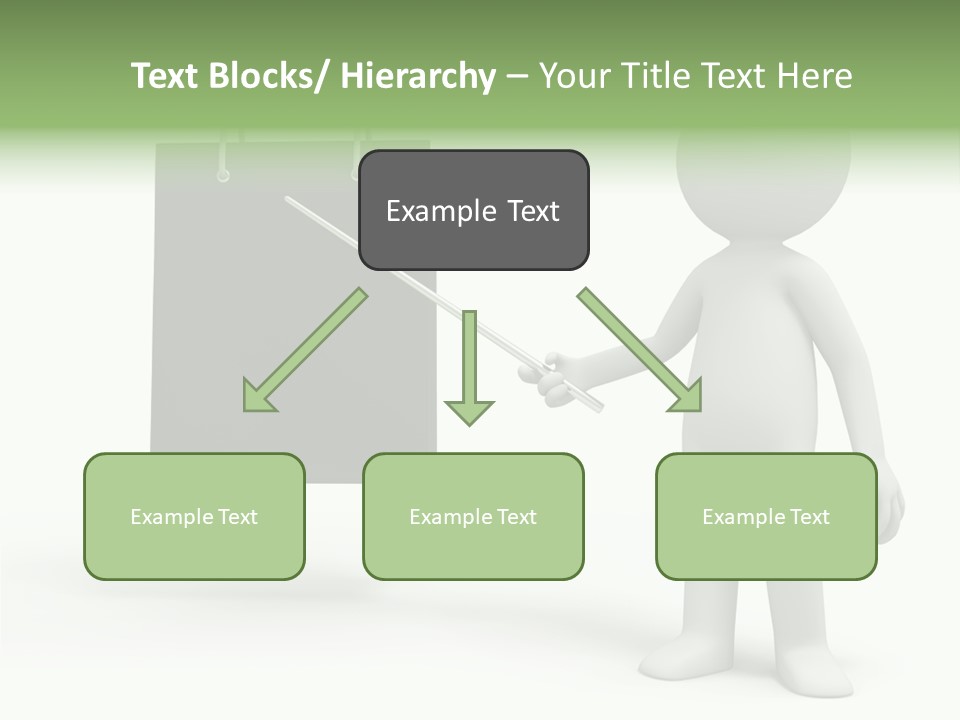 Text Blocks/ Hierarchy – Your Title Text Here

Example Text

Example Text

Example Text

Example Text